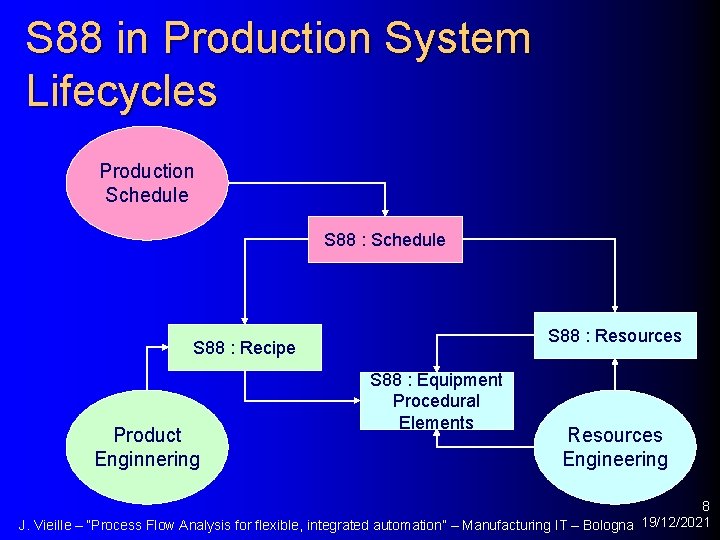 S88 in Production System Lifecycles

Production Schedule

S88 : Schedule

S88 : Recipe

S88 : Resources

S88 : Equipment Procedural Elements

Product Enginnering

Resources Engineering

J. Vieille – "Process Flow Analysis for flexible, integrated automation" – Manufacturing IT – Bologna

8

19/12/2021